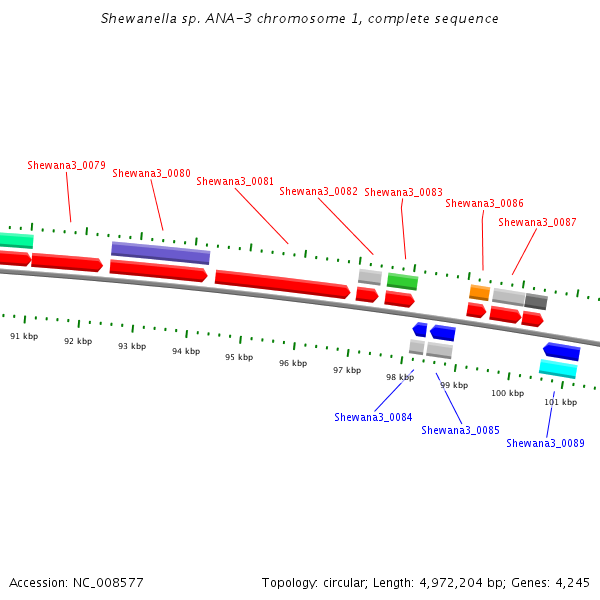 Shewanella sp. ANA-3 chromosome 1, complete sequence

Shewana3_0079
Shewana3_0080
Shewana3_0081
Shewana3_0082
Shewana3_0083
Shewana3_0086
Shewana3_0087

91 kbp
92 kbp
93 kbp
94 kbp
95 kbp
96 kbp
97 kbp
98 kbp
99 kbp
100 kbp
101 kbp

Shewana3_0084
Shewana3_0085
Shewana3_0089

Accession: NC_008577

Topology: circular; Length: 4,972,204 bp; Genes: 4,245